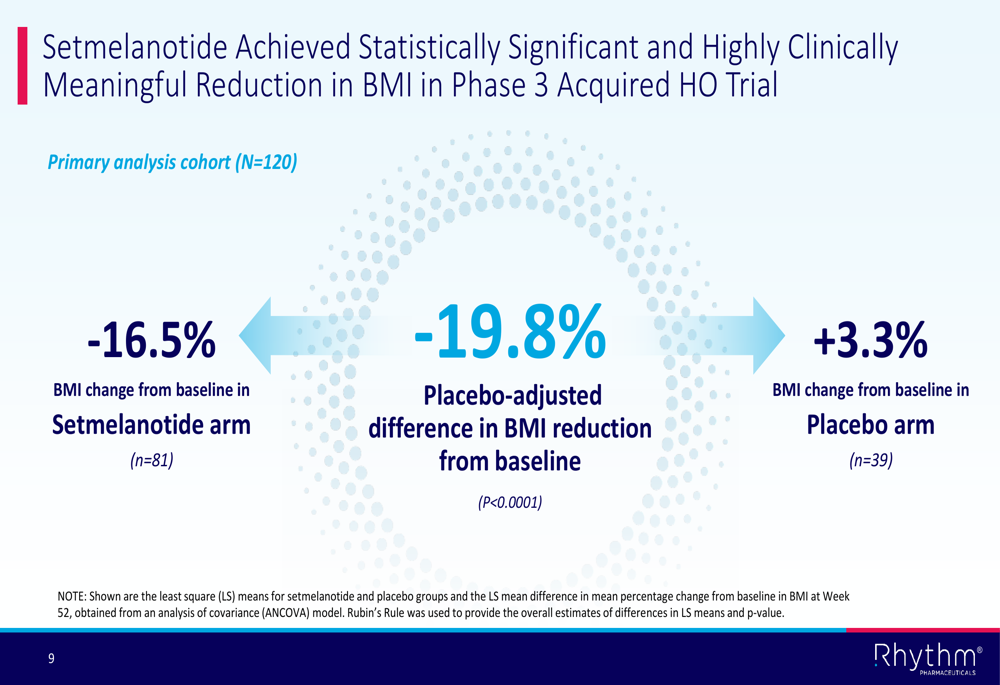 Setmelanotide Achieved Statistically Significant and Highly Clinically Meaningful Reduction in BMI in Phase 3 Acquired HO Trial

Primary analysis cohort (N=120)

-16.5%

BMI change from baseline in

Setmelanotide arm

(n=81)

-19.8%

Placebo-adjusted difference in BMI reduction from baseline

(P<0.0001)

+3.3%

BMI change from baseline in

Placebo arm

(n=39)

NOTE: Shown are the least square (LS) means for setmelanotide and placebo groups and the LS mean difference in mean percentage change from baseline in BMI at Week 52, obtained from an analysis of covariance (ANCOVA) model. Rubin's Rule was used to provide the overall estimates of differences in LS means and p-value.

9

Rhythm® PHARMACEUTICALS